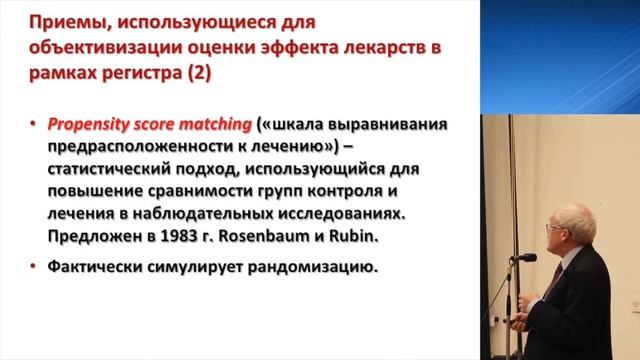 Приемы, использующиеся для объективизации оценки эффекта лекарств в рамках регистра (2)

• Propensity score matching («шкала выравнивания предрасположенности к лечению») – статистический подход, использующийся для повышение сравнимости групп контроля и лечения в наблюдательных исследованиях. Предложен в 1983 г. Rosenbaum и Rubin.

• Фактически симулирует рандомизацию.